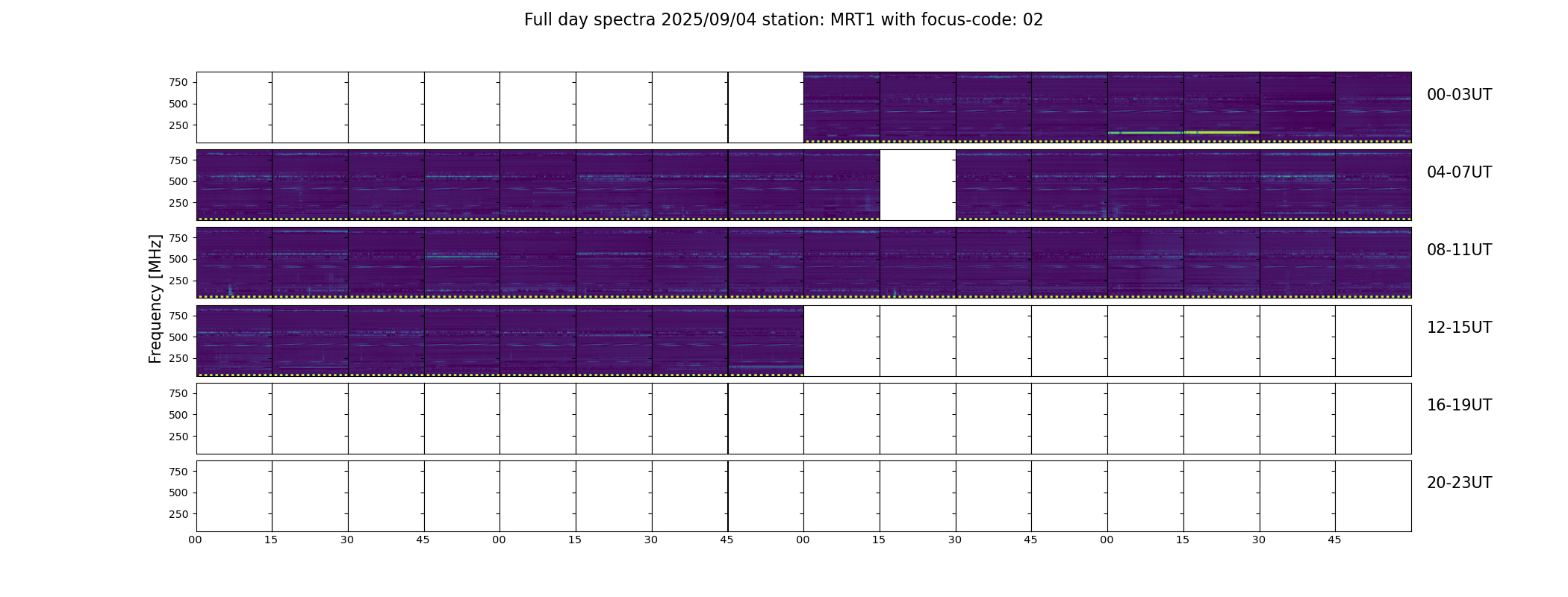 Full day spectra 2025/09/04 station: MRT1 with focus-code: 02

Frequency [MHz]

750
500
250
00-03UT

750
500
250
04-07UT

750
500
250
08-11UT

750
500
250
12-15UT

750
500
250
16-19UT

750
500
250
20-23UT

00 15 30 45 00 15 30 45 00 15 30 45 00 15 30 45